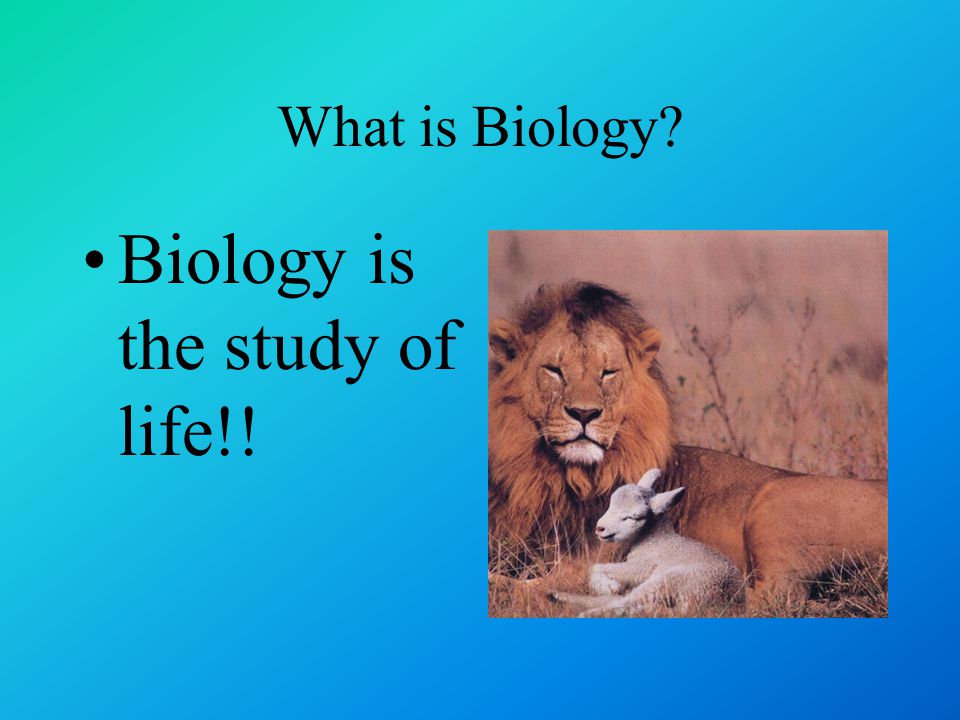 What is Biology?

• Biology is the study of life!!